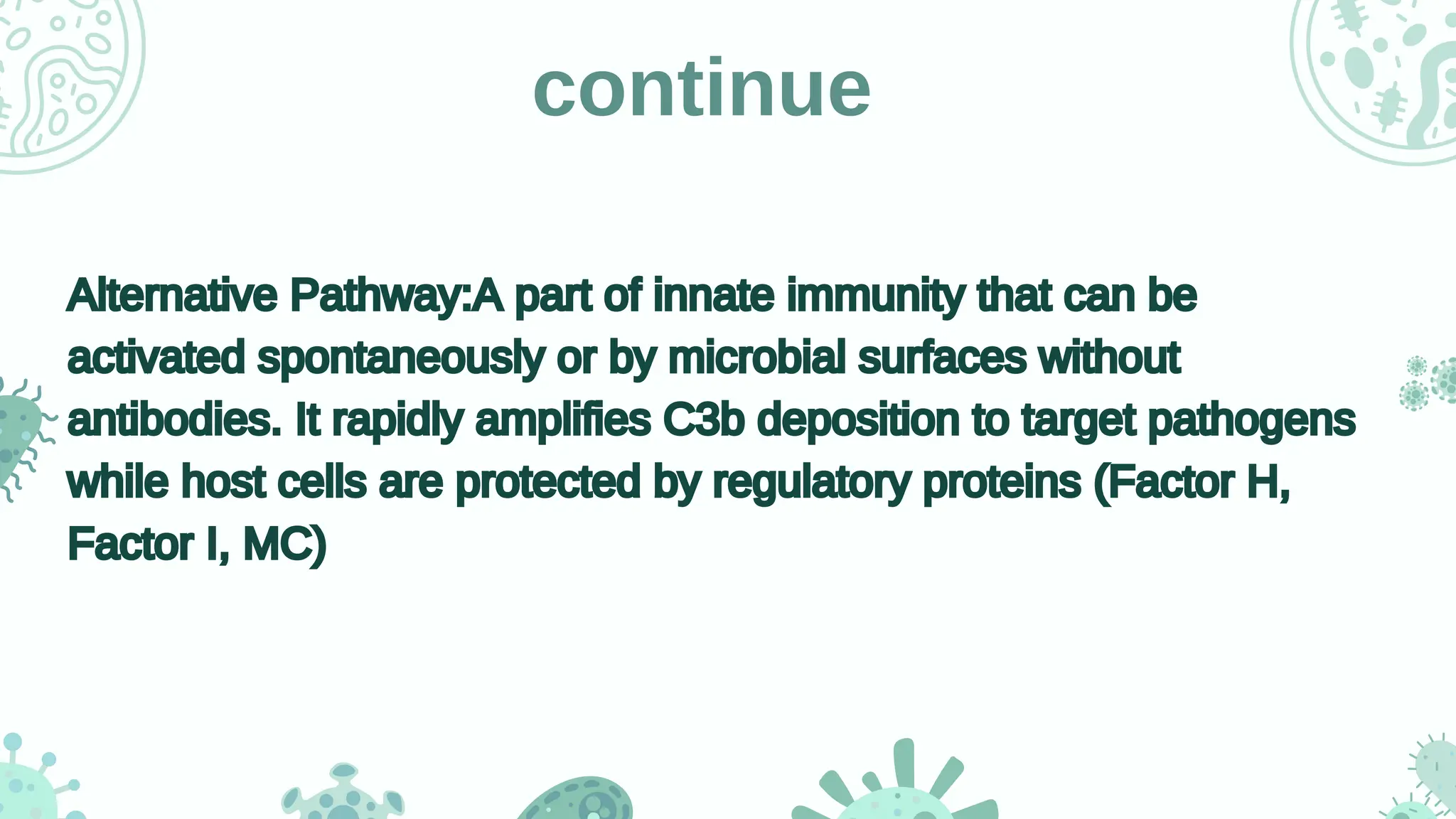 continue

Alternative Pathway:A part of innate immunity that can be activated spontaneously or by microbial surfaces without antibodies. It rapidly amplifies C3b deposition to target pathogens while host cells are protected by regulatory proteins (Factor H, Factor I, MC)